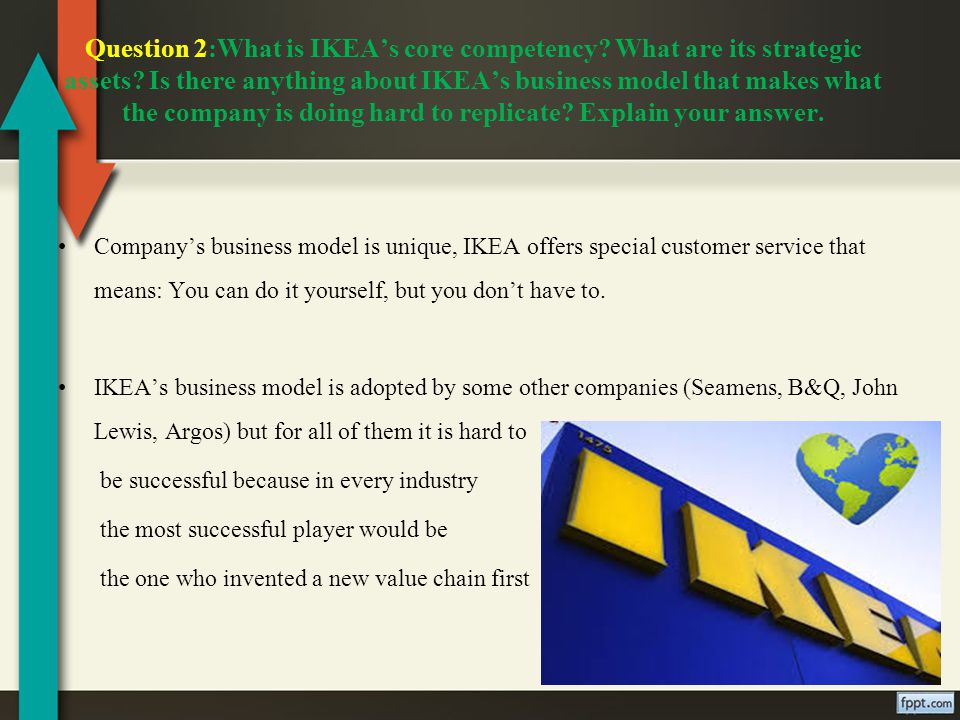 Question 2:What is IKEA's core competency? What are its strategic assets? Is there anything about IKEA's business model that makes what the company is doing hard to replicate? Explain your answer.

• Company's business model is unique, IKEA offers special customer service that means: You can do it yourself, but you don't have to.

• IKEA's business model is adopted by some other companies (Seamens, B&Q, John Lewis, Argos) but for all of them it is hard to be successful because in every industry the most successful player would be the one who invented a new value chain first

1475

IKEA

fppt.com